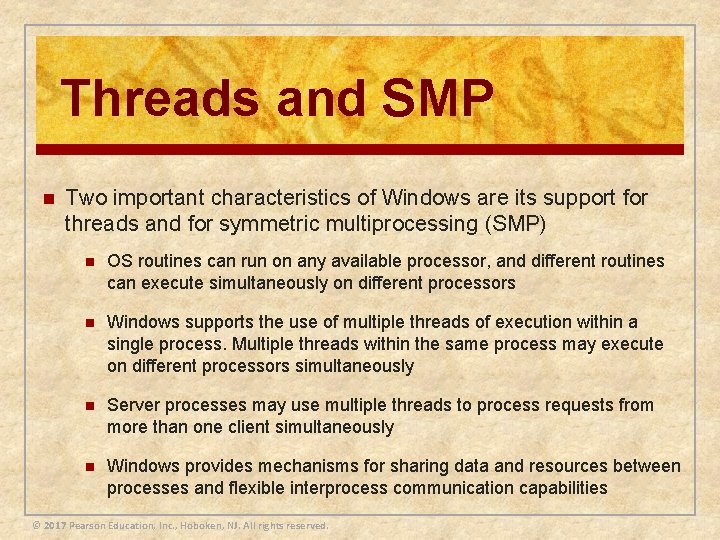 Threads and SMP

Two important characteristics of Windows are its support for threads and for symmetric multiprocessing (SMP)

OS routines can run on any available processor, and different routines can execute simultaneously on different processors

Windows supports the use of multiple threads of execution within a single process. Multiple threads within the same process may execute on different processors simultaneously

Server processes may use multiple threads to process requests from more than one client simultaneously

Windows provides mechanisms for sharing data and resources between processes and flexible interprocess communication capabilities

© 2017 Pearson Education, Inc., Hoboken, NJ. All rights reserved.